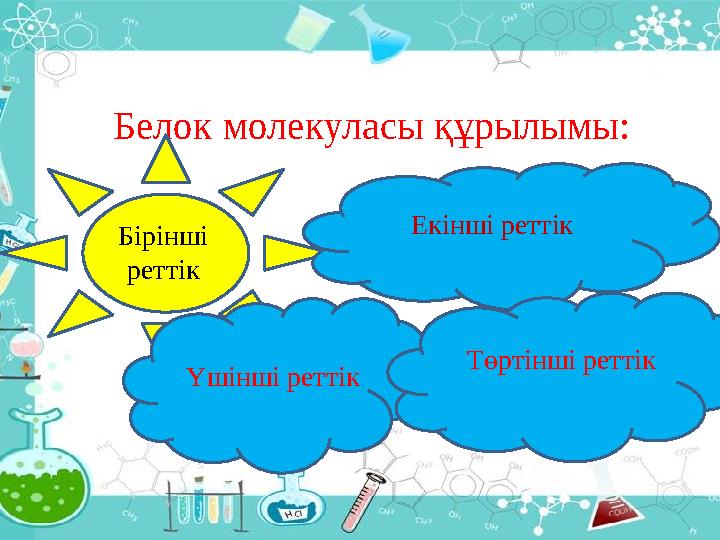 Белок молекуласы құрылымы:

Бірінші реттік

Екінші реттік

Үшінші реттік

Төртінші реттік